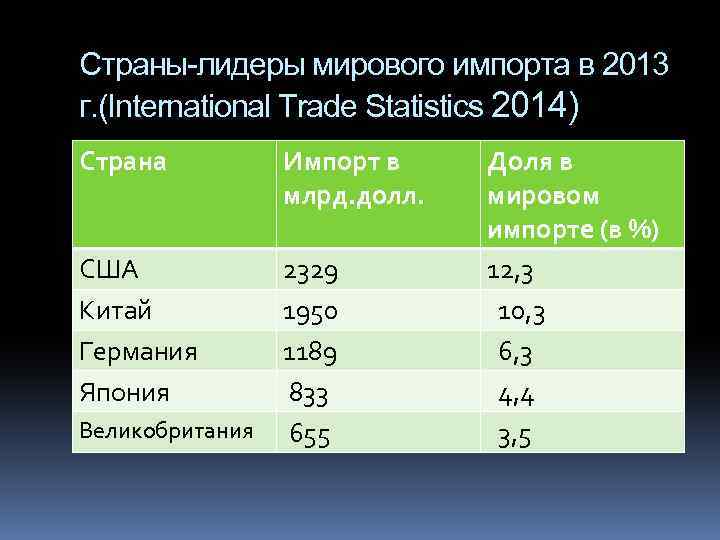 Страны-лидеры мирового импорта в 2013 г.(International Trade Statistics 2014)

| Страна | Импорт в млрд.долл. | Доля в мировом импорте (в %) |
|---|---|---|
| США | 2329 | 12,3 |
| Китай | 1950 | 10,3 |
| Германия | 1189 | 6,3 |
| Япония | 833 | 4,4 |
| Великобритания | 655 | 3,5 |